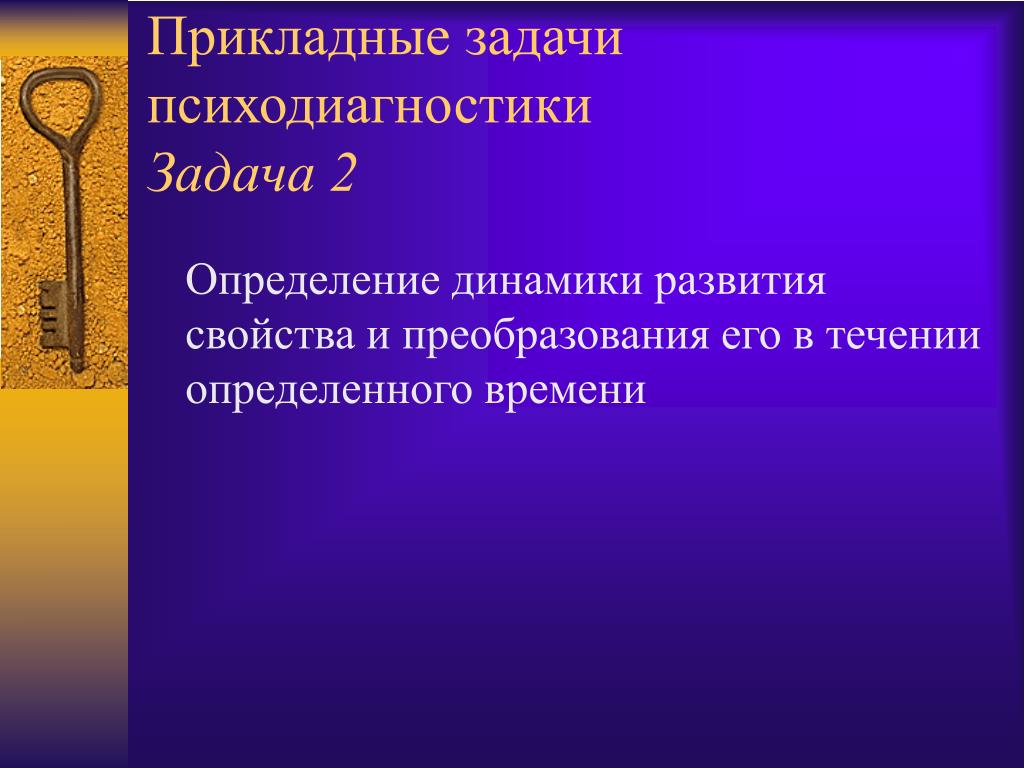 Прикладные задачи психодиагностики
Задача 2

Определение динамики развития свойства и преобразования его в течении определенного времени